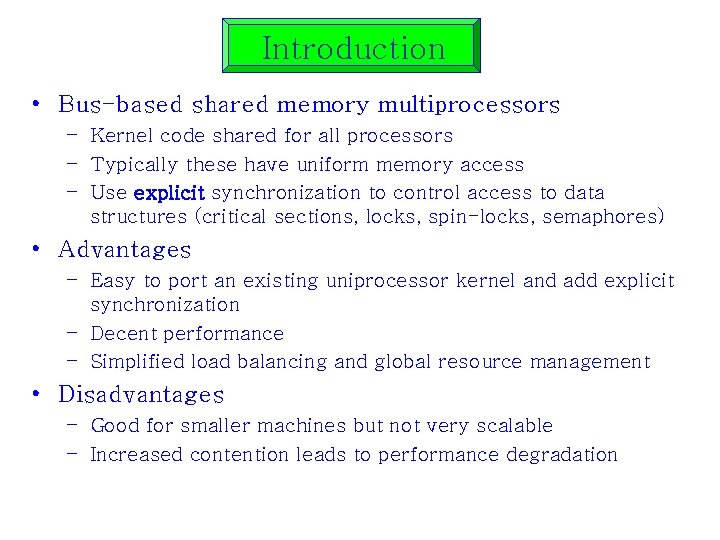 Introduction

• Bus-based shared memory multiprocessors
– Kernel code shared for all processors
– Typically these have uniform memory access
– Use explicit synchronization to control access to data structures (critical sections, locks, spin-locks, semaphores)

• Advantages
– Easy to port an existing uniprocessor kernel and add explicit synchronization
– Decent performance
– Simplified load balancing and global resource management

• Disadvantages
– Good for smaller machines but not very scalable
– Increased contention leads to performance degradation